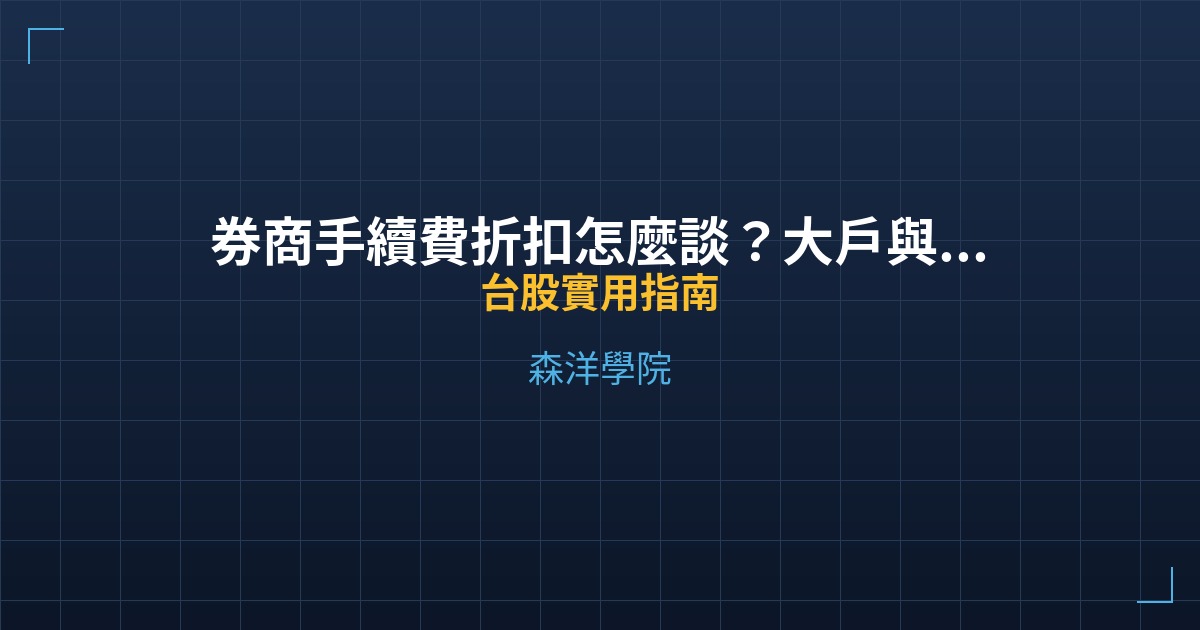 券商手續費折扣怎麼談？大戶與...
台股實用指南

森洋學院